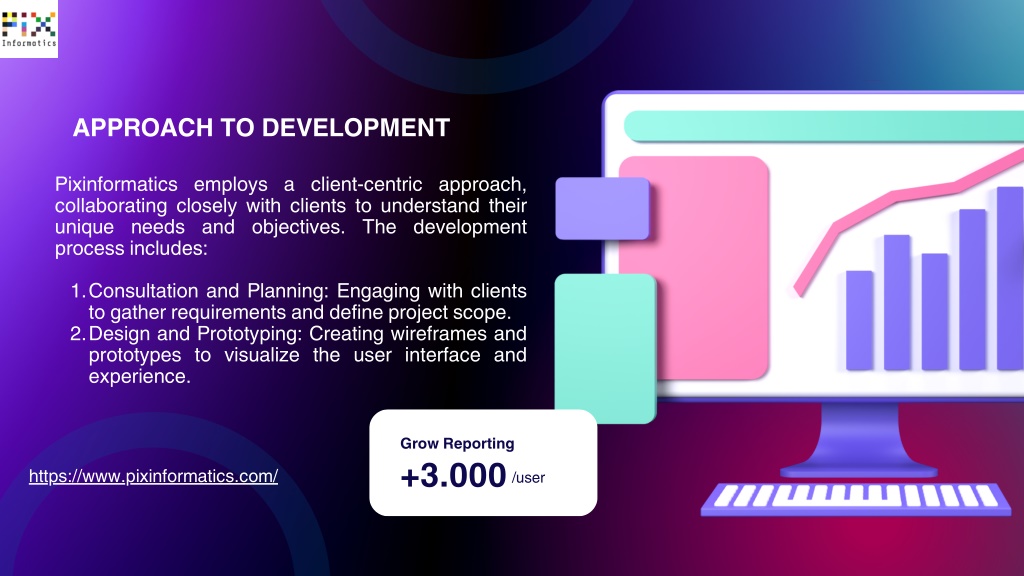 PIX
Informatics

APPROACH TO DEVELOPMENT

Pixinformatics employs a client-centric approach, collaborating closely with clients to understand their unique needs and objectives. The development process includes:

1. Consultation and Planning: Engaging with clients to gather requirements and define project scope.
2. Design and Prototyping: Creating wireframes and prototypes to visualize the user interface and experience.

Grow Reporting
+3.000 /user

https://www.pixinformatics.com/